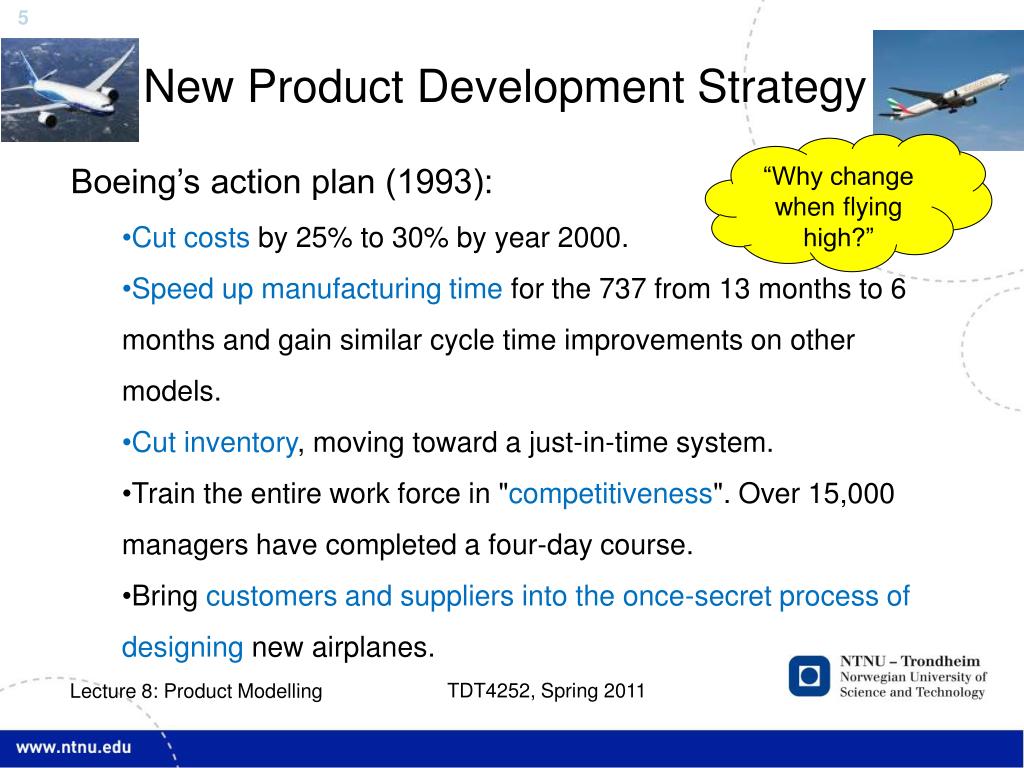 5

New Product Development Strategy

“Why change when flying high?”

Boeing’s action plan (1993):

•Cut costs by 25% to 30% by year 2000.

•Speed up manufacturing time for the 737 from 13 months to 6 months and gain similar cycle time improvements on other models.

•Cut inventory, moving toward a just-in-time system.

•Train the entire work force in "competitiveness". Over 15,000 managers have completed a four-day course.

•Bring customers and suppliers into the once-secret process of designing new airplanes.

Lecture 8: Product Modelling

TDT4252, Spring 2011

NTNU – Trondheim
Norwegian University of Science and Technology

www.ntnu.edu